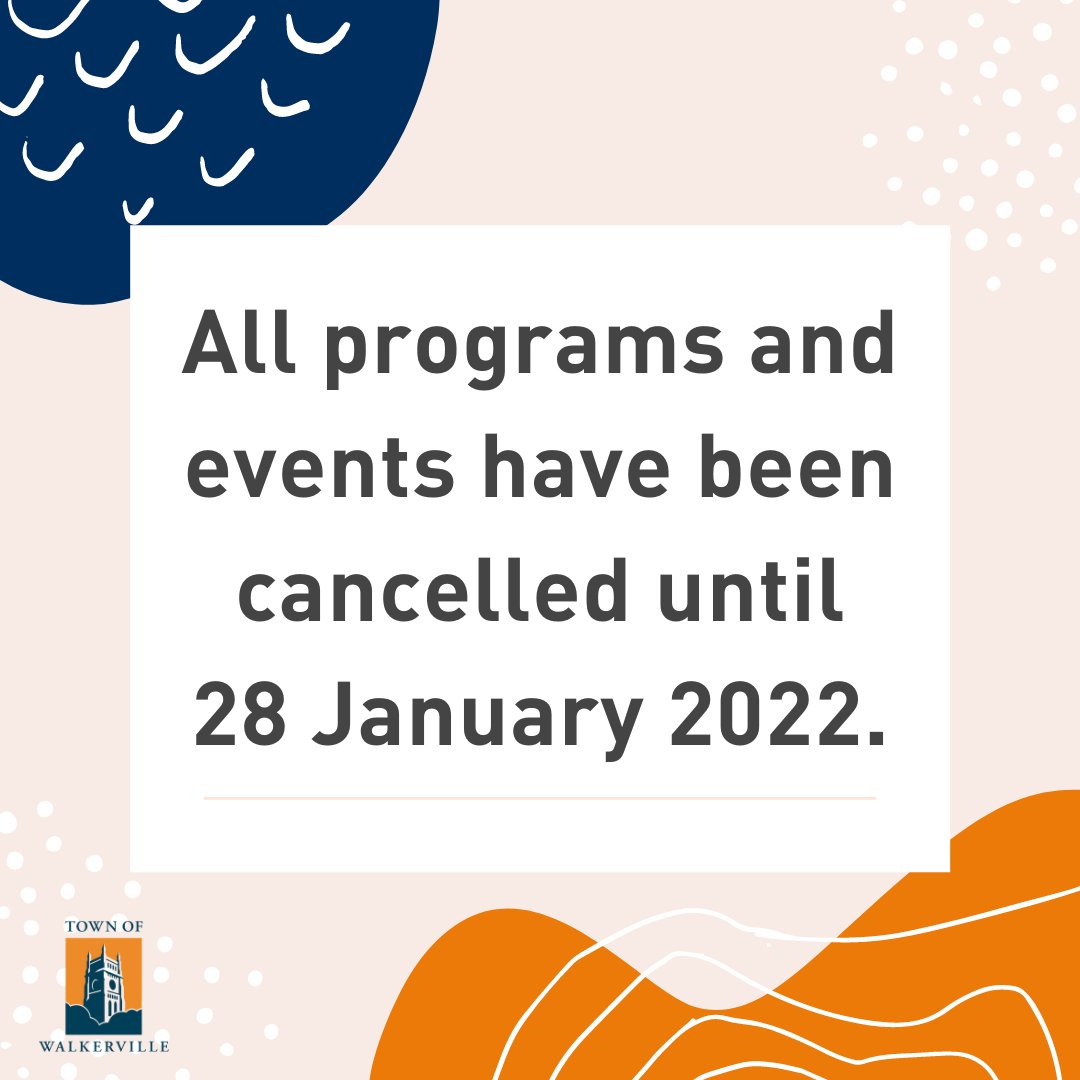 All programs and events have been cancelled until 28 January 2022.

TOWN OF
WALKERVILLE